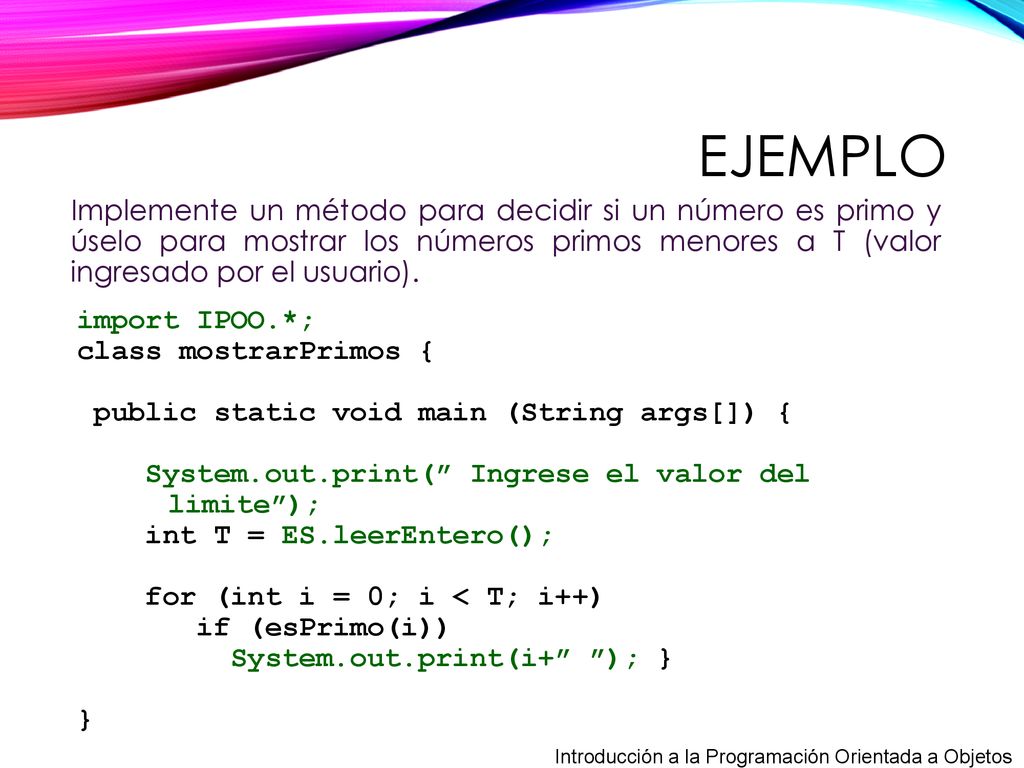 EJEMPLO

Implemente un método para decidir si un número es primo y úselo para mostrar los números primos menores a T (valor ingresado por el usuario).

import IPOO.*;
class mostrarPrimos {

public static void main (String args[]) {

System.out.print(” Ingrese el valor del limite”);
int T = ES.leerEntero();

for (int i = 0; i < T; i++)
if (esPrimo(i))
System.out.print(i+” ”); }

}

Introducción a la Programación Orientada a Objetos